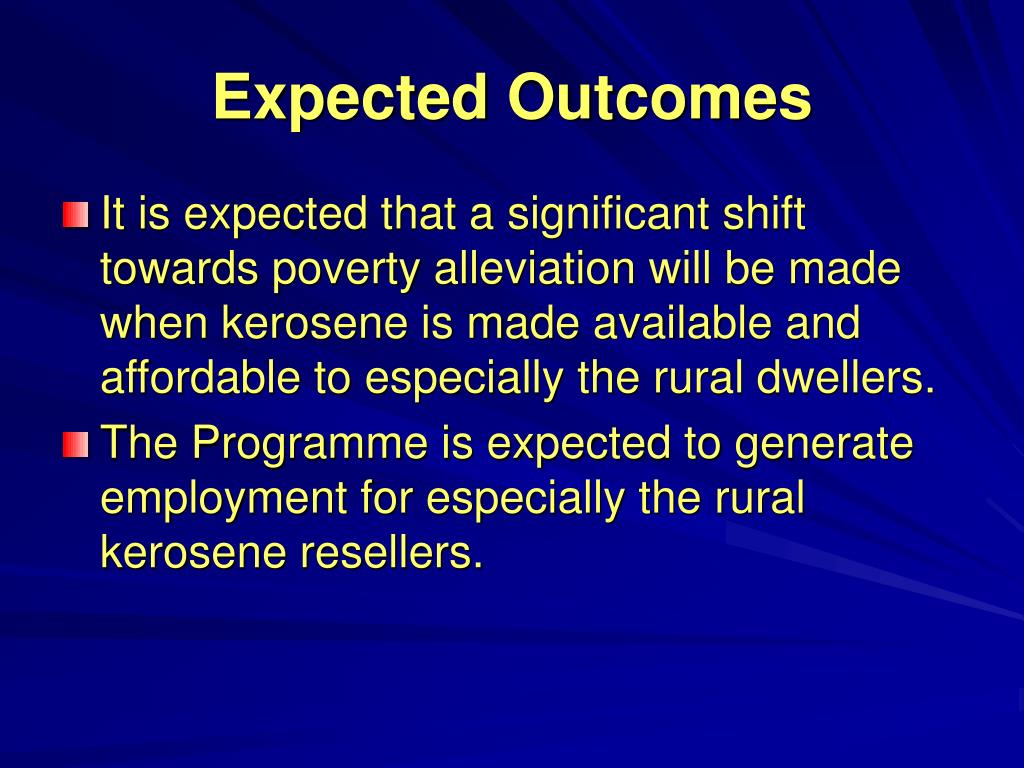 Expected Outcomes

It is expected that a significant shift towards poverty alleviation will be made when kerosene is made available and affordable to especially the rural dwellers.

The Programme is expected to generate employment for especially the rural kerosene resellers.